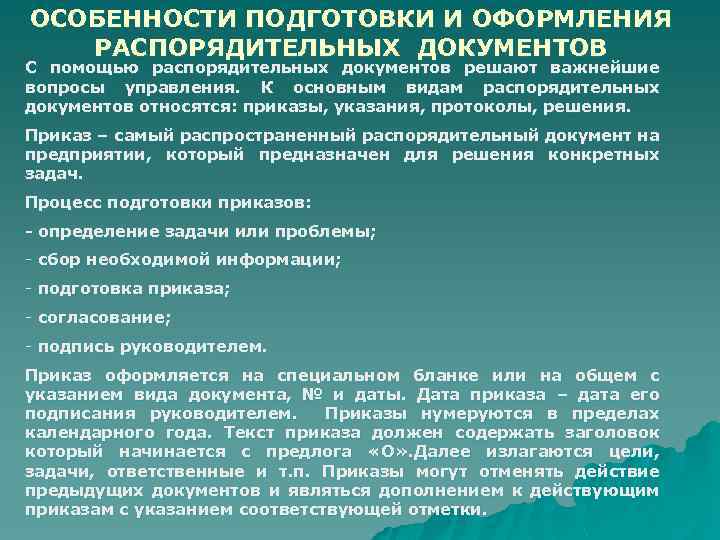 ОСОБЕННОСТИ ПОДГОТОВКИ И ОФОРМЛЕНИЯ РАСПОРЯДИТЕЛЬНЫХ ДОКУМЕНТОВ

С помощью распорядительных документов решают важнейшие вопросы управления. К основным видам распорядительных документов относятся: приказы, указания, протоколы, решения.

Приказ – самый распространенный распорядительный документ на предприятии, который предназначен для решения конкретных задач.

Процесс подготовки приказов:

- определение задачи или проблемы;

- сбор необходимой информации;

- подготовка приказа;

- согласование;

- подпись руководителем.

Приказ оформляется на специальном бланке или на общем с указанием вида документа, № и даты. Дата приказа – дата его подписания руководителем. Приказы нумеруются в пределах календарного года. Текст приказа должен содержать заголовок который начинается с предлога «О».Далее излагаются цели, задачи, ответственные и т.п. Приказы могут отменять действие предыдущих документов и являться дополнением к действующим приказам с указанием соответствующей отметки.